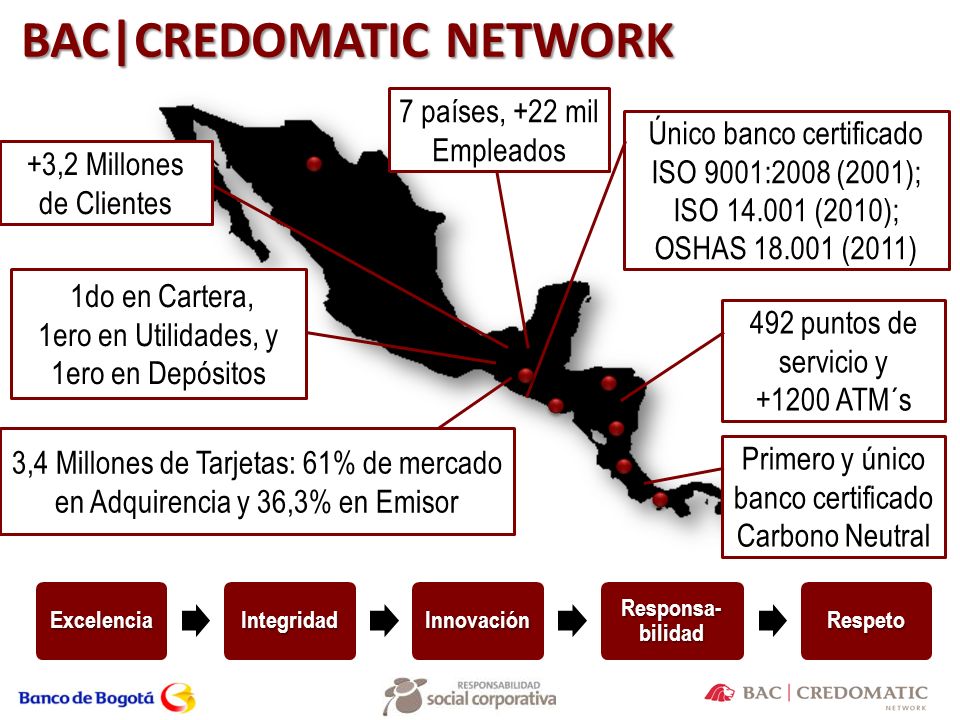 BAC|CREDOMATIC NETWORK

+3,2 Millones de Clientes

7 países, +22 mil Empleados

Único banco certificado ISO 9001:2008 (2001); ISO 14.001 (2010); OSHAS 18.001 (2011)

1do en Cartera, 1ero en Utilidades, y 1ero en Depósitos

492 puntos de servicio y +1200 ATM´s

3,4 Millones de Tarjetas: 61% de mercado en Adquirencia y 36,3% en Emisor

Primero y único banco certificado Carbono Neutral

Excelencia

Integridad

Innovación

Responsabilidad

Respeto

Banco de Bogotá

RESPONSABILIDAD social corporativa

BAC | CREDOMATIC NETWORK